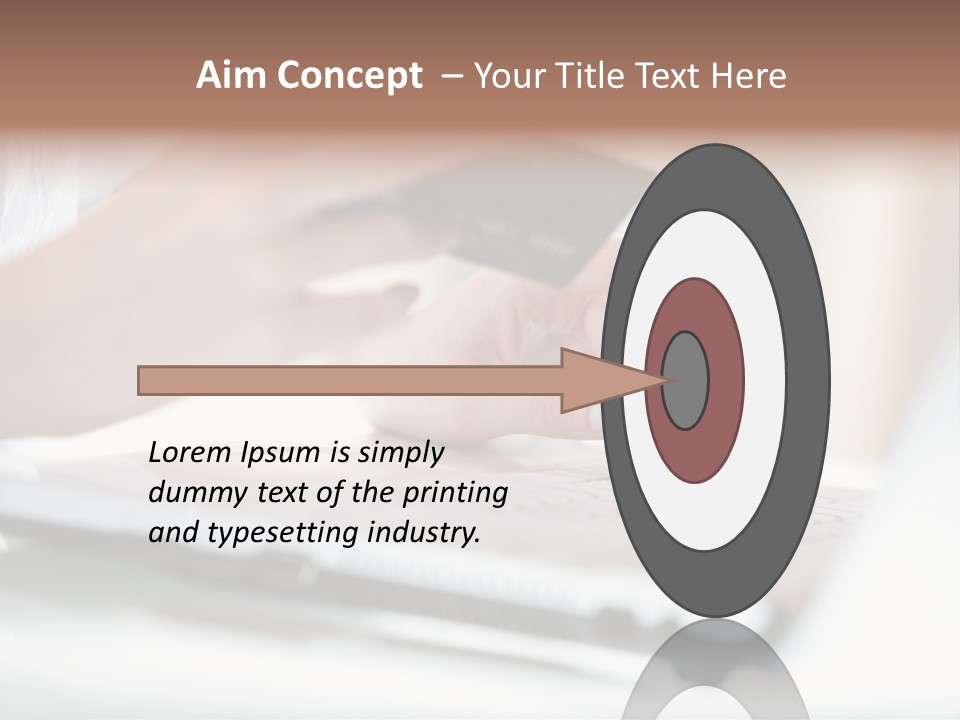 Aim Concept – Your Title Text Here

Lorem Ipsum is simply dummy text of the printing and typesetting industry.